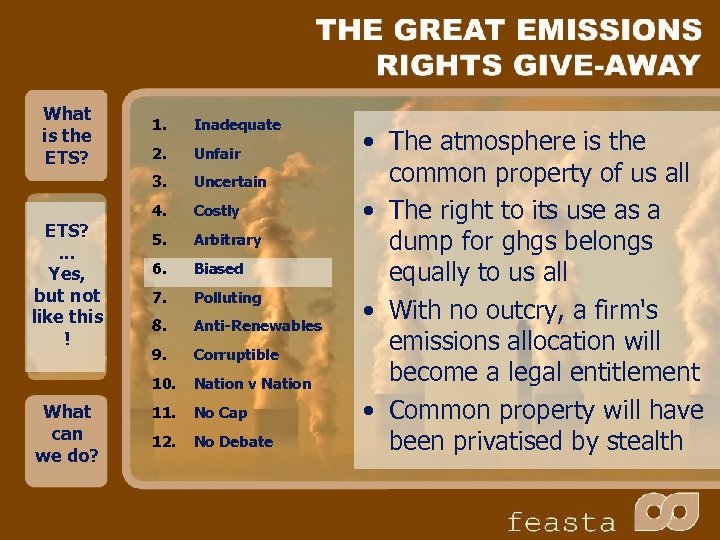 THE GREAT EMISSIONS RIGHTS GIVE-AWAY

What is the ETS?

ETS? ... Yes, but not like this !

What can we do?

1. Inadequate
2. Unfair
3. Uncertain
4. Costly
5. Arbitrary
6. Biased
7. Polluting
8. Anti-Renewables
9. Corruptible
10. Nation v Nation
11. No Cap
12. No Debate

• The atmosphere is the common property of us all
• The right to its use as a dump for ghgs belongs equally to us all
• With no outcry, a firm's emissions allocation will become a legal entitlement
• Common property will have been privatised by stealth

feasta